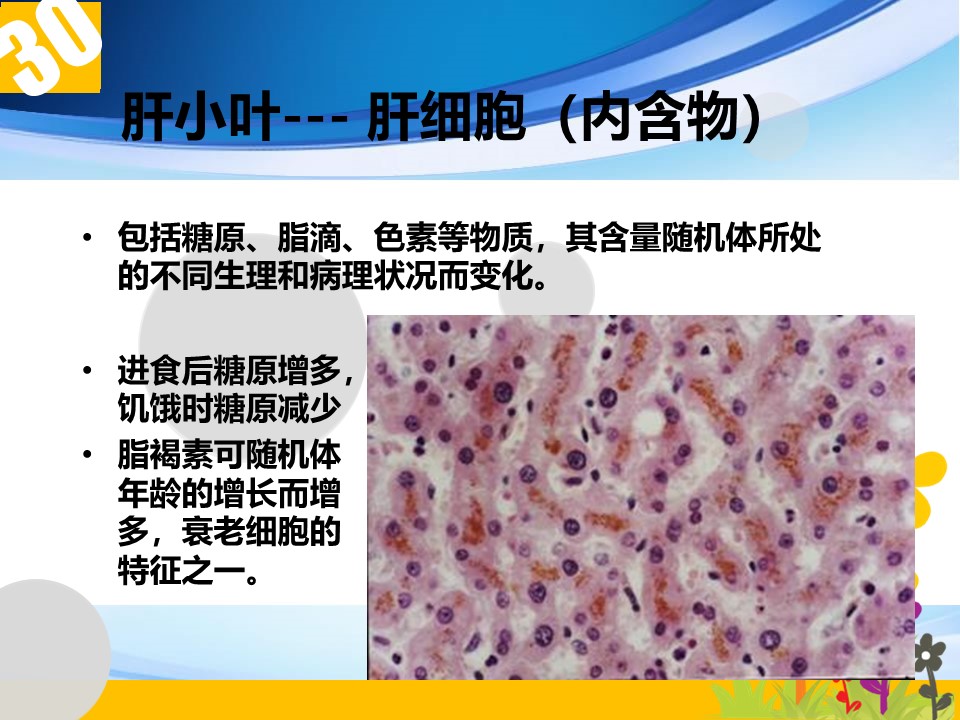 30

肝小叶--- 肝细胞（内含物）

• 包括糖原、脂滴、色素等物质，其含量随机体所处的不同生理和病理状况而变化。

• 进食后糖原增多，饥饿时糖原减少

• 脂褐素可随机体年龄的增长而增多，衰老细胞的特征之一。